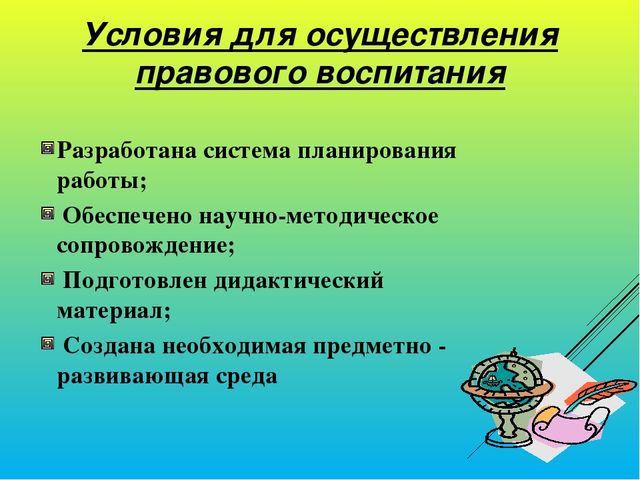 Условия для осуществления правового воспитания

Разработана система планирования работы;

Обеспечено научно-методическое сопровождение;

Подготовлен дидактический материал;

Создана необходимая предметно - развивающая среда